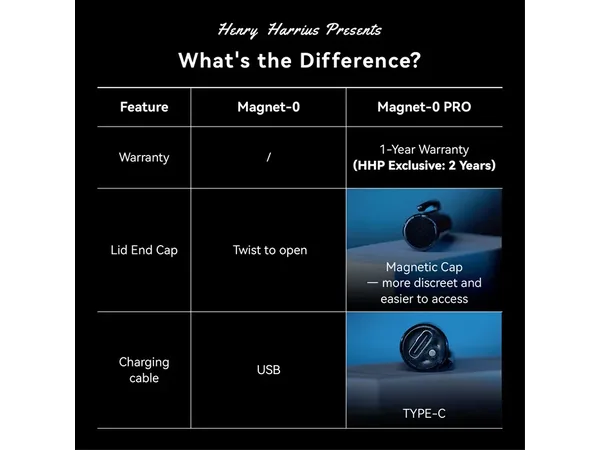 Henry Harrius Presents

What's the Difference?

| Feature | Magnet-0 | Magnet-0 PRO |
|---|---|---|
| Warranty | / | 1-Year Warranty **(HHP Exclusive: 2 Years)** |
| Lid End Cap | Twist to open | Magnetic Cap — more discreet and easier to access |
| Charging cable | USB | TYPE-C |